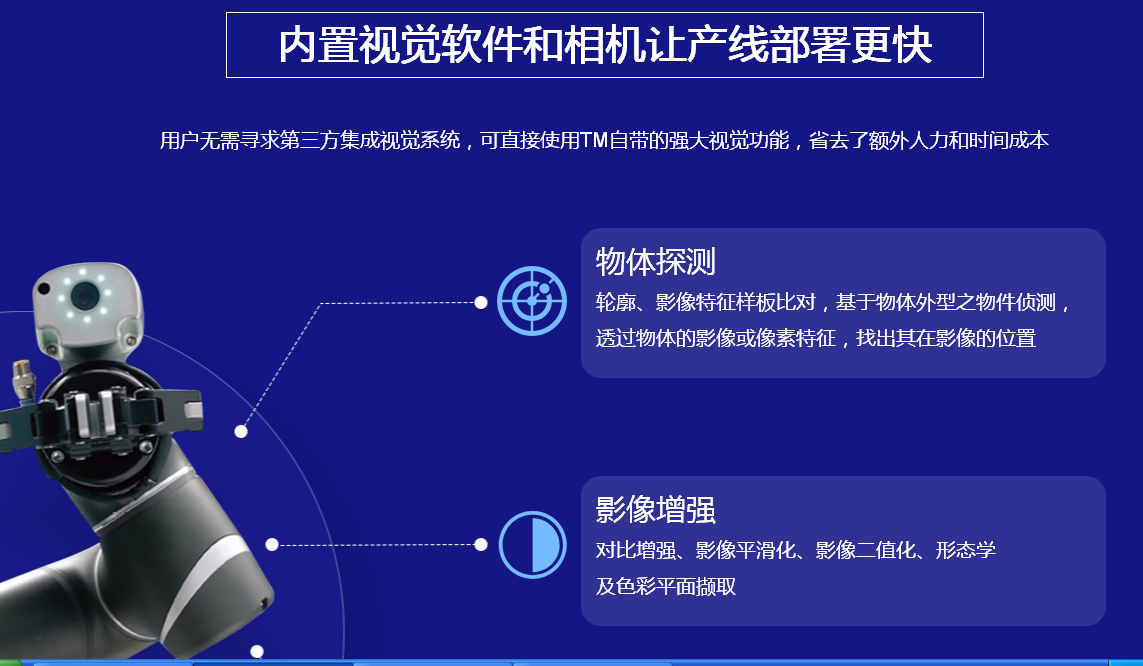 内置视觉软件和相机让产线部署更快

用户无需寻求第三方集成视觉系统，可直接使用TM自带的强大视觉功能，省去了额外人力和时间成本

物体探测
轮廓、影像特征样板比对，基于物体外型之物件侦测，透过物体的影像或像素特征，找出其在影像的位置

影像增强
对比增强、影像平滑化、影像二值化、形态学及色彩平面撷取